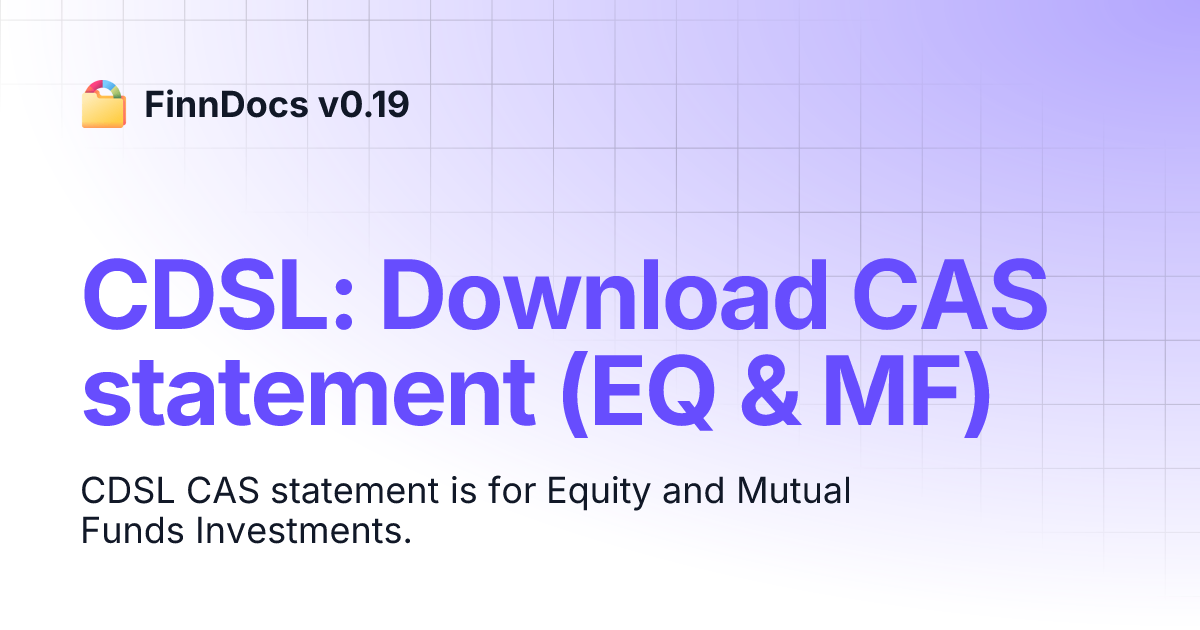 FinnDocs v0.19

CDSL: Download CAS statement (EQ & MF)

CDSL CAS statement is for Equity and Mutual Funds Investments.